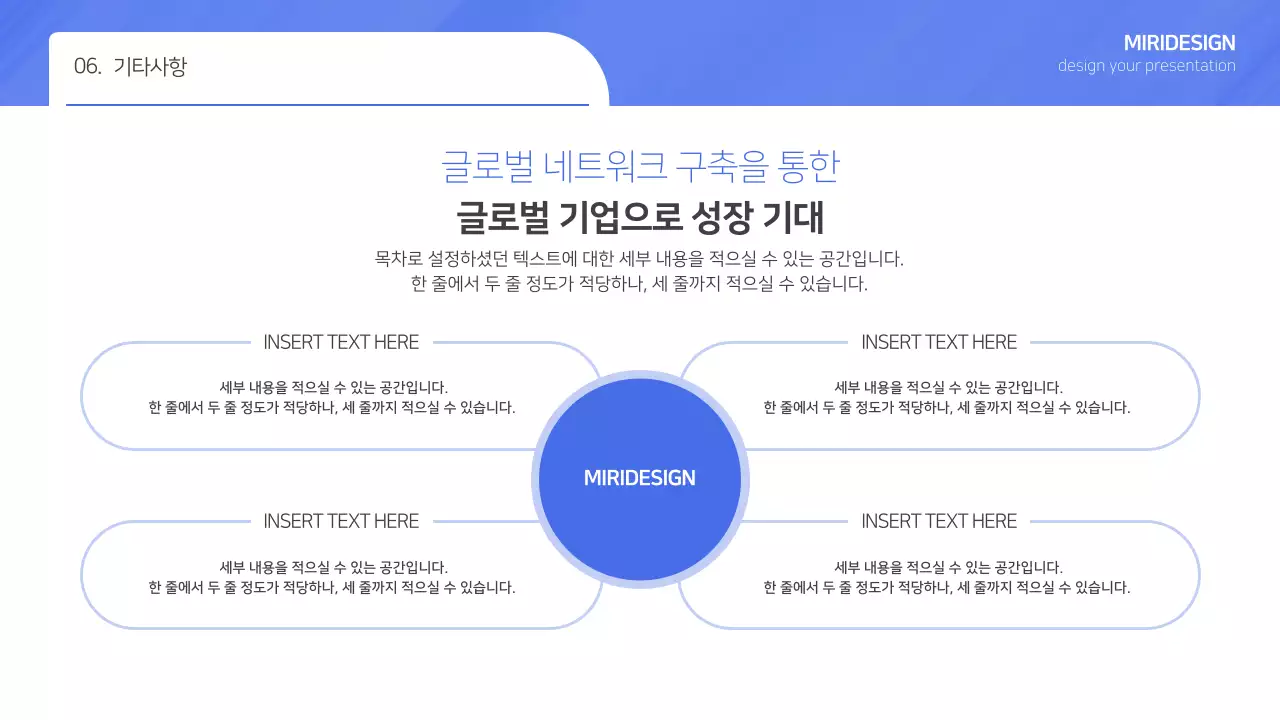 06. 기타사항

MIRIDESIGN
design your presentation

글로벌 네트워크 구축을 통한
글로벌 기업으로 성장 기대

목차로 설정하셨던 텍스트에 대한 세부 내용을 적으실 수 있는 공간입니다.
한 줄에서 두 줄 정도가 적당하나, 세 줄까지 적으실 수 있습니다.

INSERT TEXT HERE
세부 내용을 적으실 수 있는 공간입니다.
한 줄에서 두 줄 정도가 적당하나, 세 줄까지 적으실 수 있습니다.

INSERT TEXT HERE
세부 내용을 적으실 수 있는 공간입니다.
한 줄에서 두 줄 정도가 적당하나, 세 줄까지 적으실 수 있습니다.

MIRIDESIGN

INSERT TEXT HERE
세부 내용을 적으실 수 있는 공간입니다.
한 줄에서 두 줄 정도가 적당하나, 세 줄까지 적으실 수 있습니다.

INSERT TEXT HERE
세부 내용을 적으실 수 있는 공간입니다.
한 줄에서 두 줄 정도가 적당하나, 세 줄까지 적으실 수 있습니다.